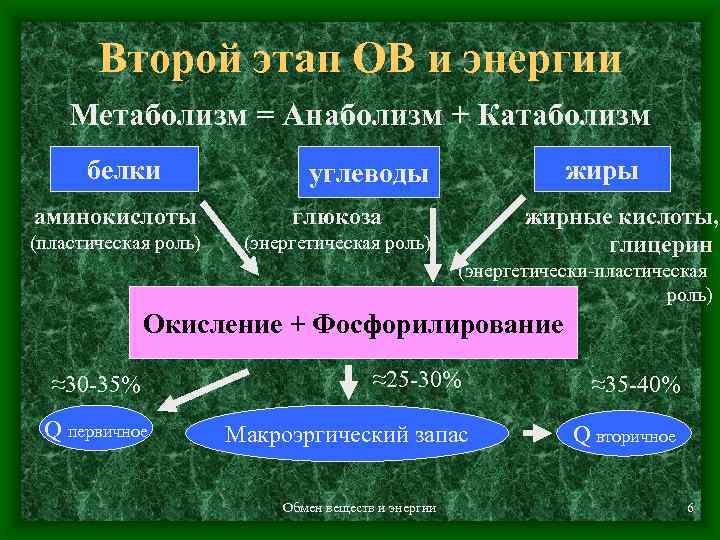 Второй этап ОВ и энергии

Метаболизм = Анаболизм + Катаболизм

белки

углеводы

жиры

аминокислоты
(пластическая роль)

глюкоза
(энергетическая роль)

жирные кислоты,
глицерин
(энергетически-пластическая роль)

Окисление + Фосфорилирование

≈30-35%

≈25-30%

≈35-40%

Q первичное

Макроэргический запас

Q вторичное

Обмен веществ и энергии

6